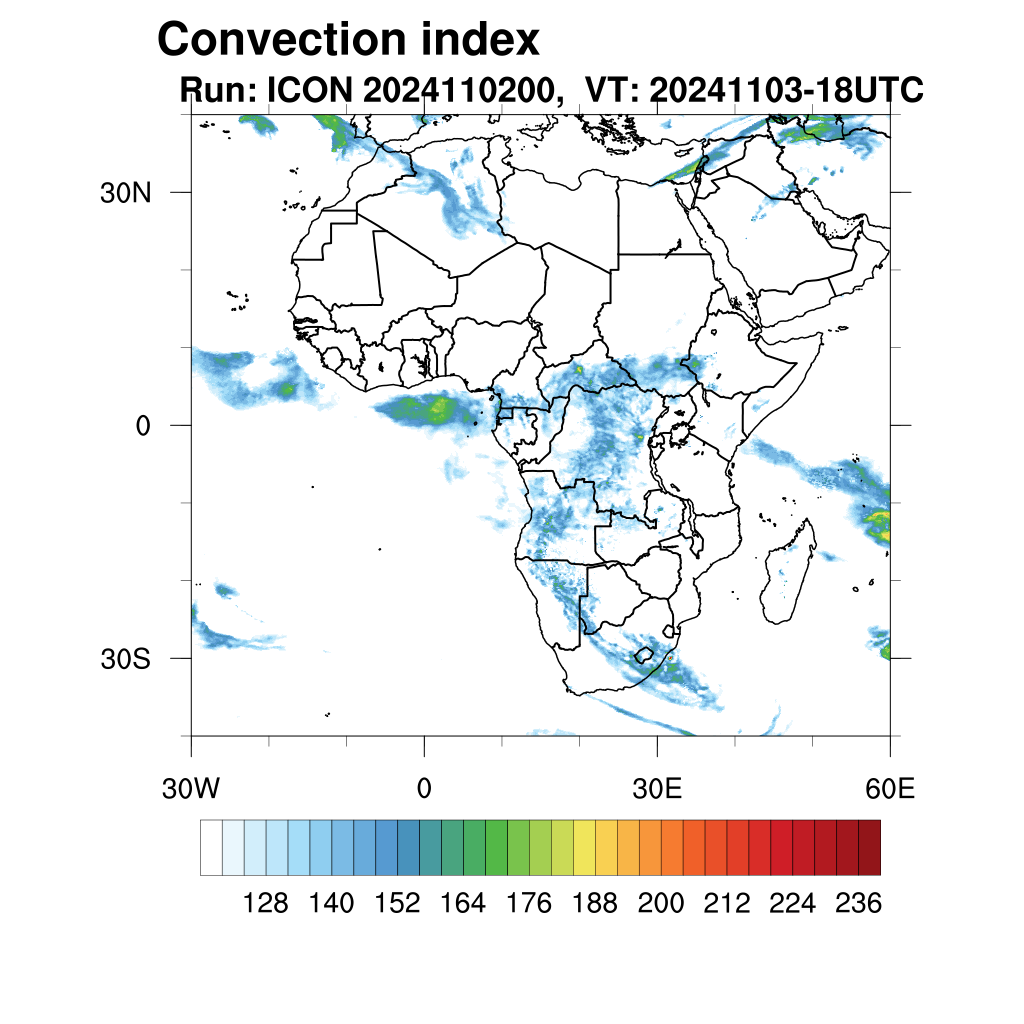 Convection index
Run: ICON 2024110200, VT: 20241103-18UTC

30N
0
30S

30W
0
30E
60E

128 140 152 164 176 188 200 212 224 236